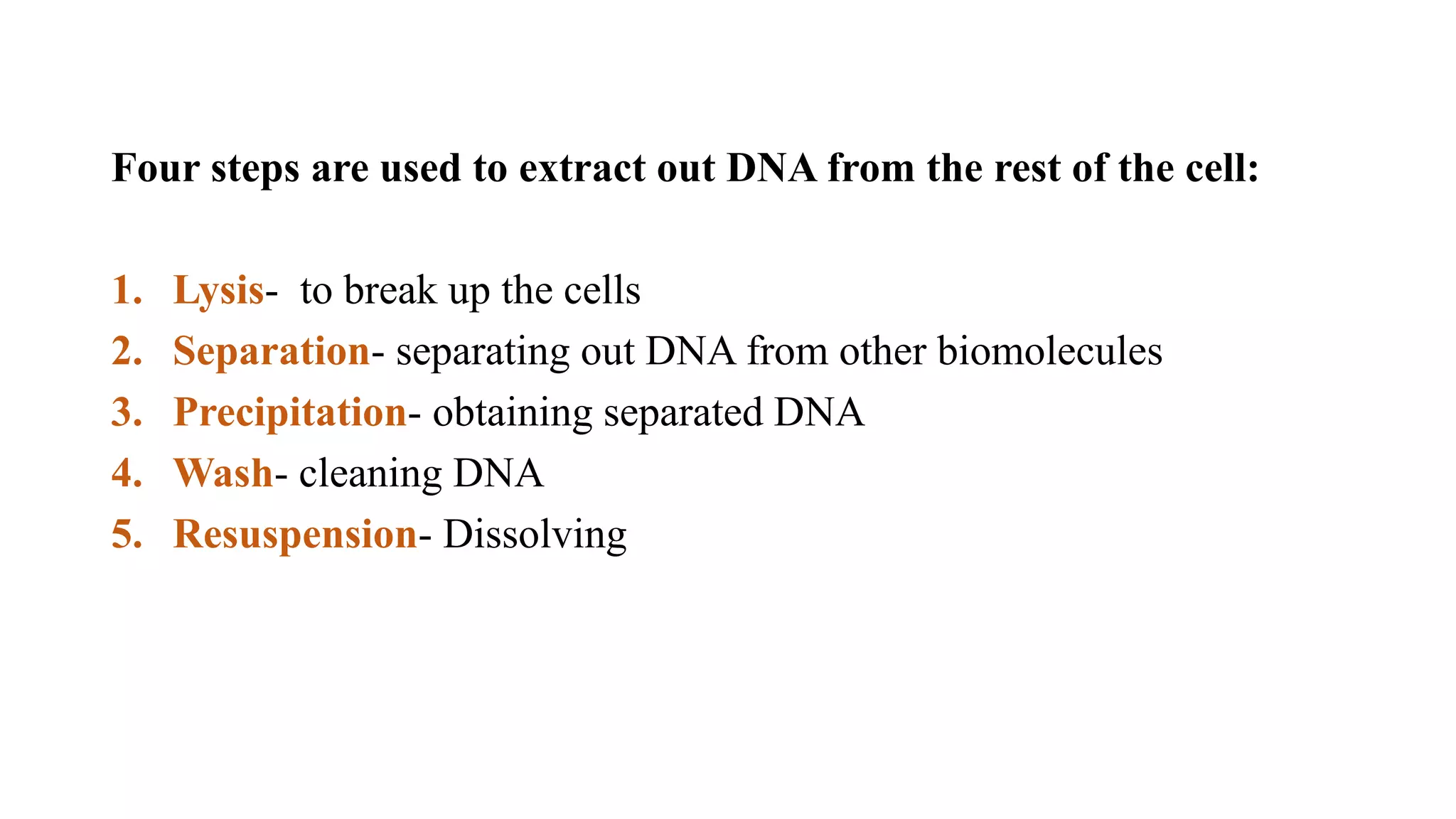 Four steps are used to extract out DNA from the rest of the cell:

1. Lysis- to break up the cells
2. Separation- separating out DNA from other biomolecules
3. Precipitation- obtaining separated DNA
4. Wash- cleaning DNA
5. Resuspension- Dissolving